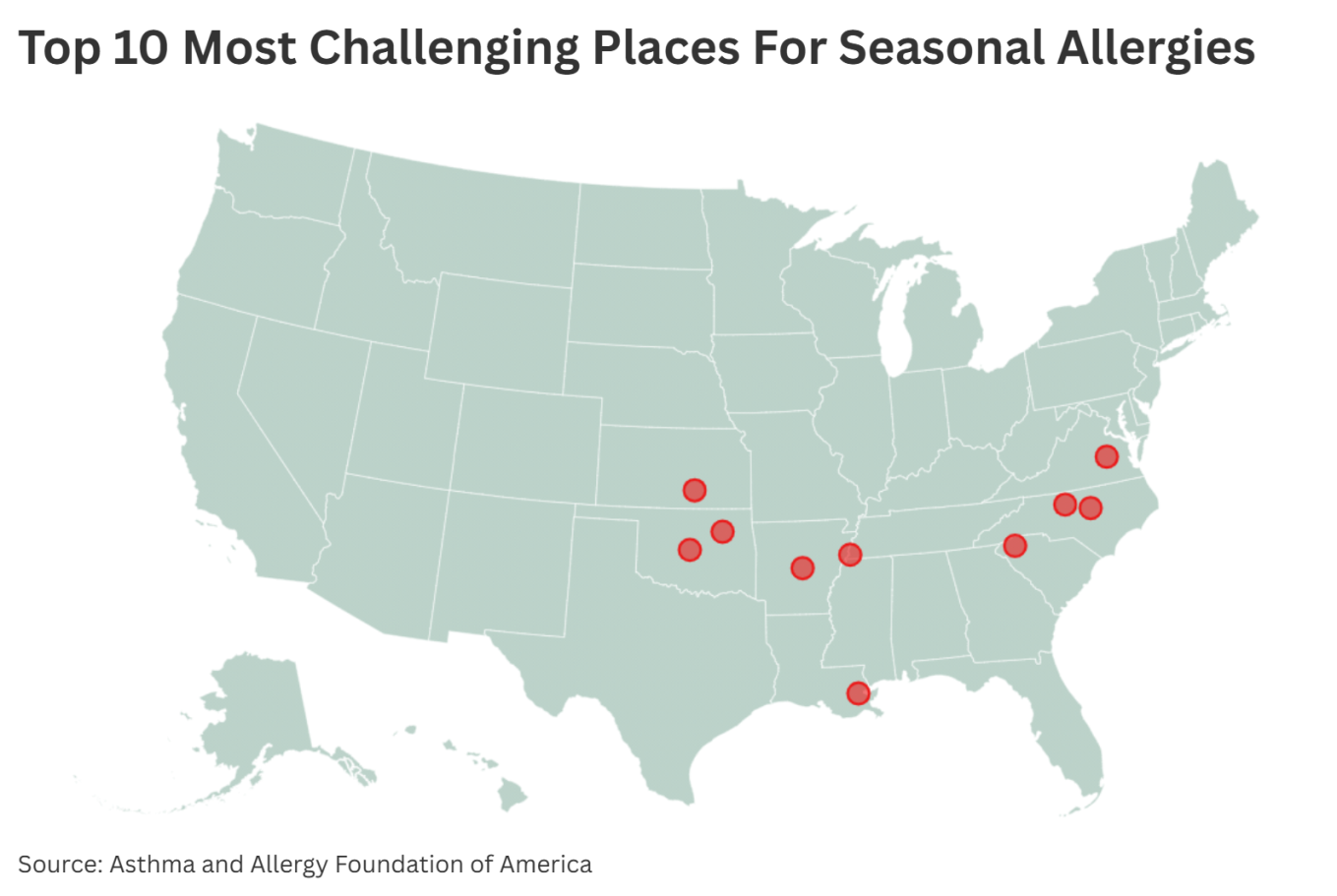 Top 10 Most Challenging Places For Seasonal Allergies

Source: Asthma and Allergy Foundation of America